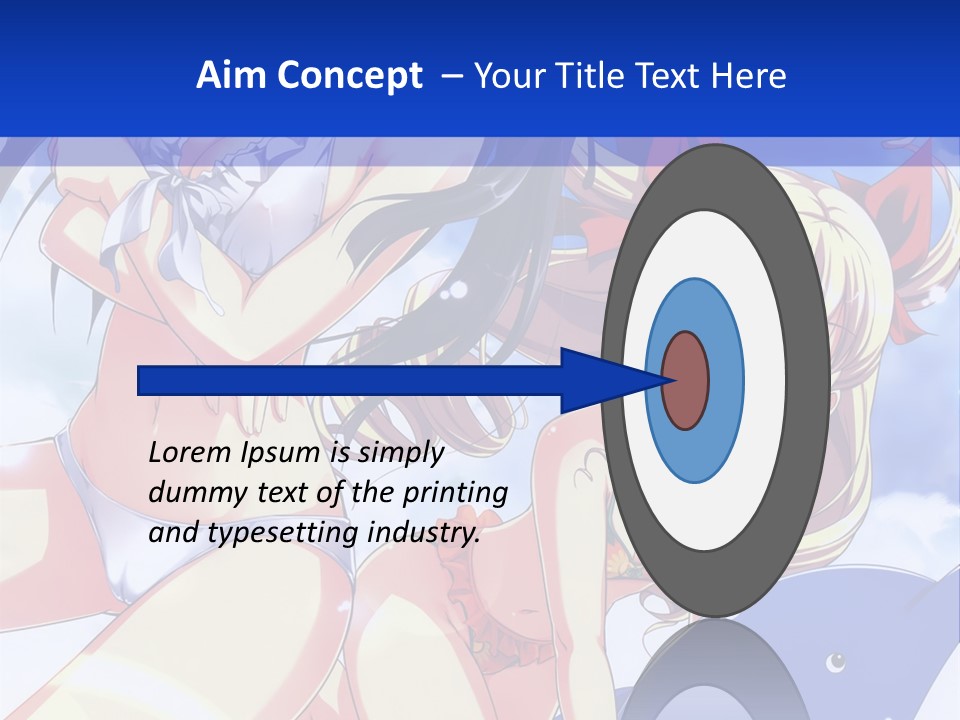 Aim Concept – Your Title Text Here

Lorem Ipsum is simply dummy text of the printing and typesetting industry.